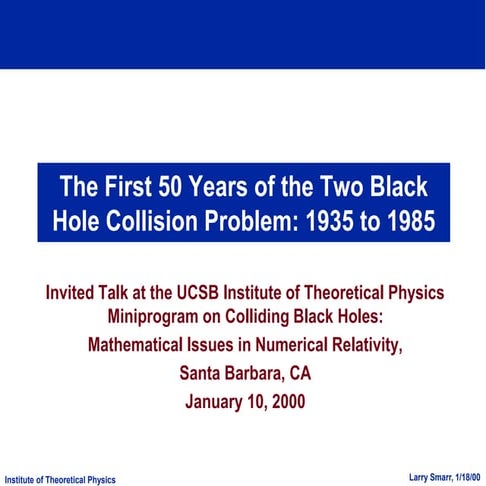 The First 50 Years of the Two Black Hole Collision Problem: 1935 to 1985

Invited Talk at the UCSB Institute of Theoretical Physics
Miniprogram on Colliding Black Holes:
Mathematical Issues in Numerical Relativity,
Santa Barbara, CA
January 10, 2000

Institute of Theoretical Physics

Larry Smarr, 1/18/00